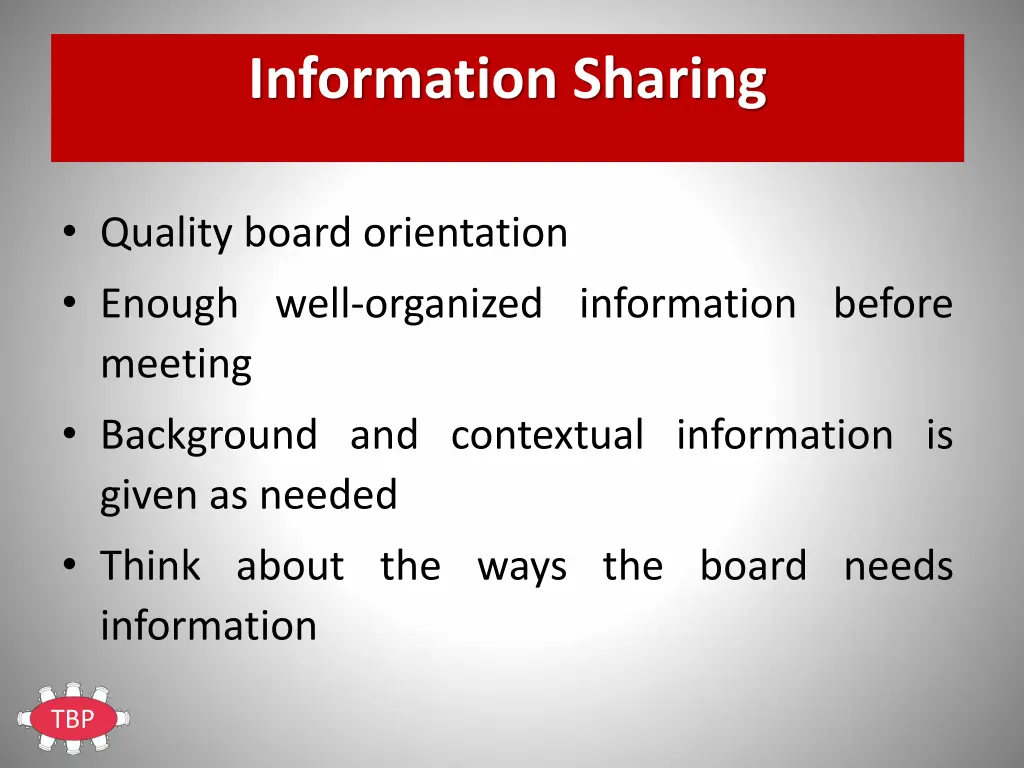 Information Sharing

• Quality board orientation
• Enough well-organized information before meeting
• Background and contextual information is given as needed
• Think about the ways the board needs information

TBP